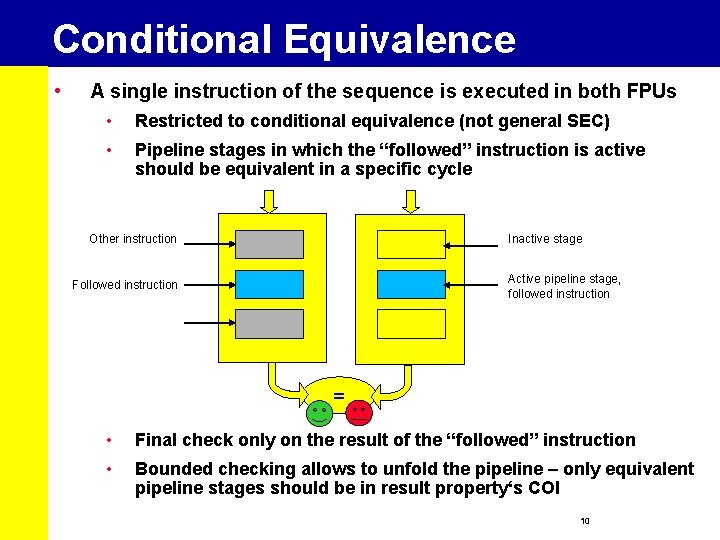 Conditional Equivalence

• A single instruction of the sequence is executed in both FPUs

• Restricted to conditional equivalence (not general SEC)

• Pipeline stages in which the “followed” instruction is active should be equivalent in a specific cycle

Other instruction

Followed instruction

Inactive stage

Active pipeline stage, followed instruction

=

• Final check only on the result of the “followed” instruction

• Bounded checking allows to unfold the pipeline – only equivalent pipeline stages should be in result property‘s COI

10